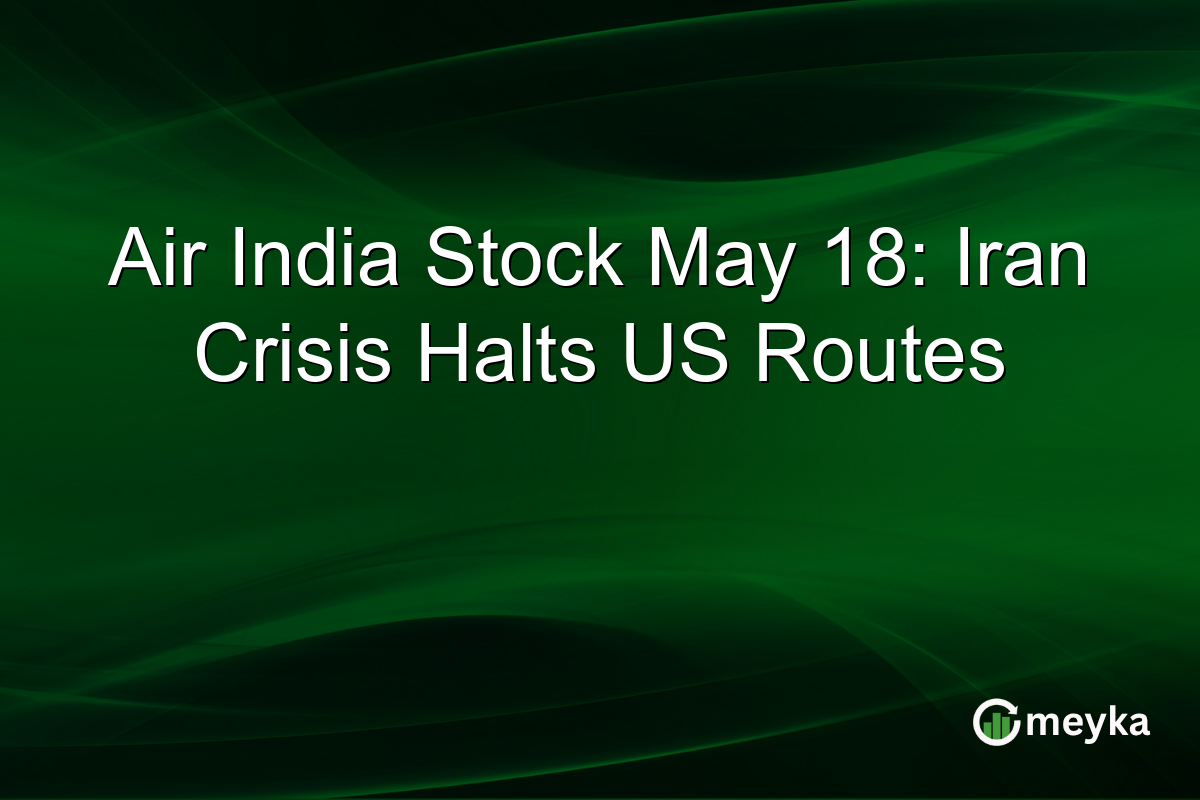 Air India Stock May 18: Iran Crisis Halts US Routes

meyka